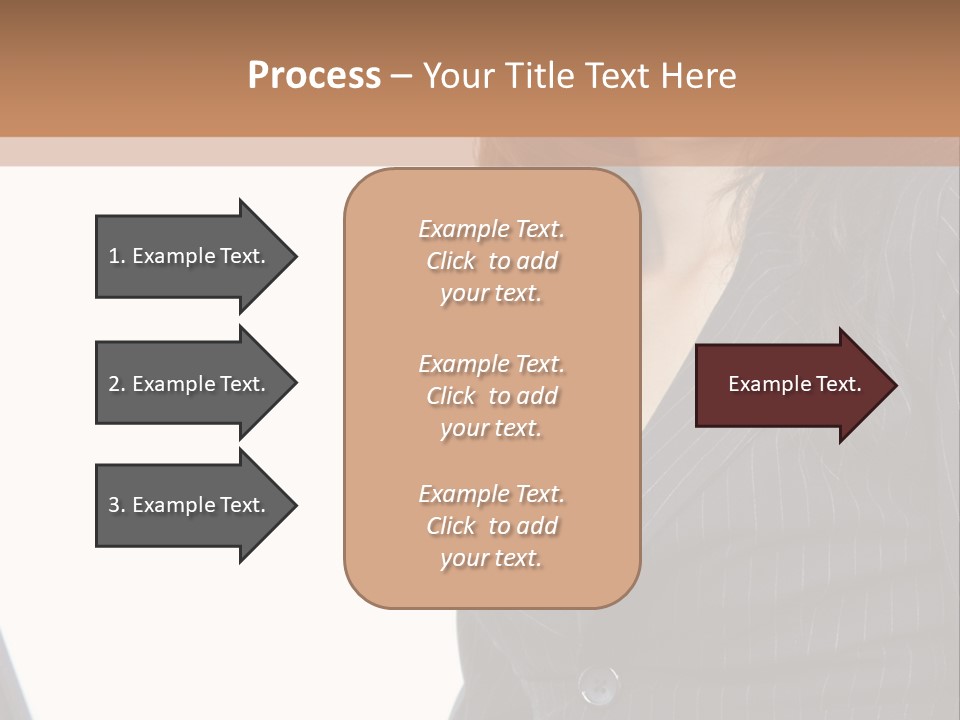 Process – Your Title Text Here

1. Example Text.

2. Example Text.

3. Example Text.

Example Text. Click to add your text.

Example Text. Click to add your text.

Example Text. Click to add your text.

Example Text.